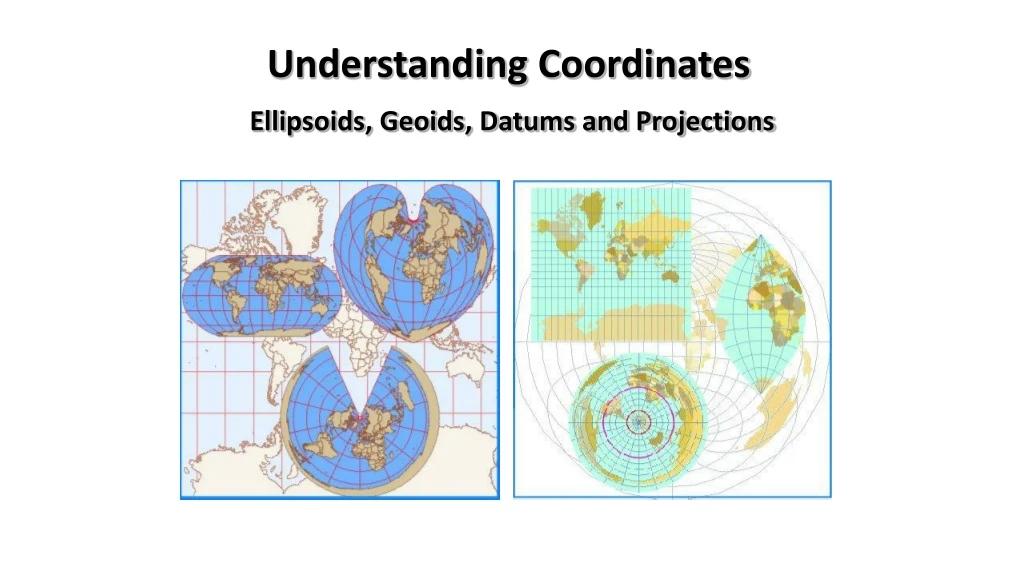 Understanding Coordinates

Ellipsoids, Geoids, Datums and Projections